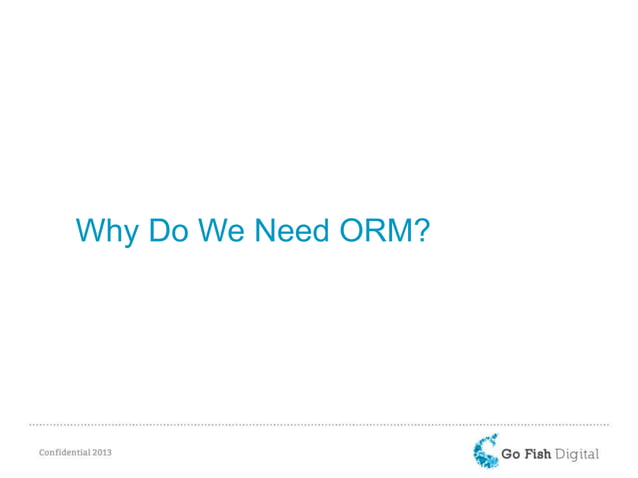 Why Do We Need ORM?

Confidential 2013

Go Fish Digital